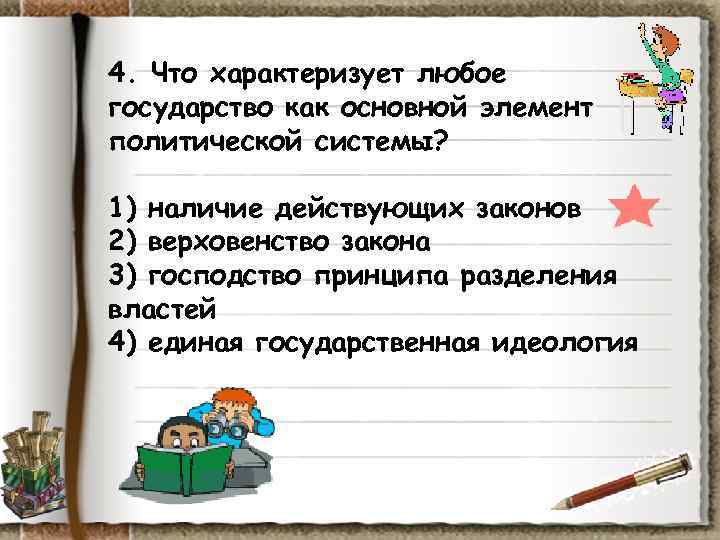 4. Что характеризует любое государство как основной элемент политической системы?

1) наличие действующих законов
2) верховенство закона
3) господство принципа разделения властей
4) единая государственная идеология